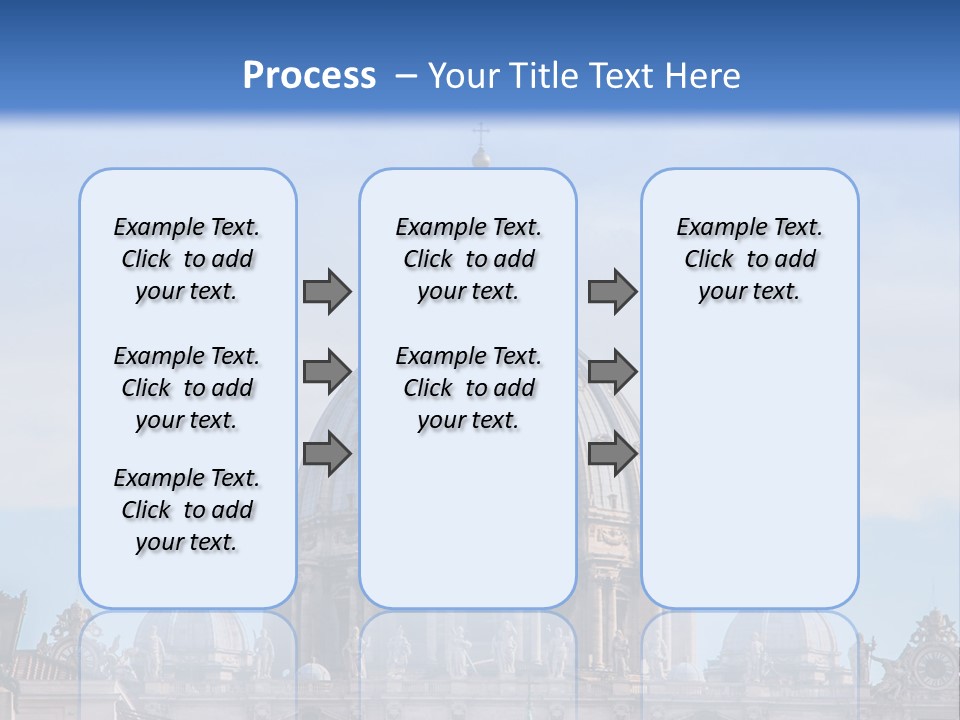 Process – Your Title Text Here

Example Text. Click to add your text.

Example Text. Click to add your text.

Example Text. Click to add your text.

Example Text. Click to add your text.

Example Text. Click to add your text.

Example Text. Click to add your text.